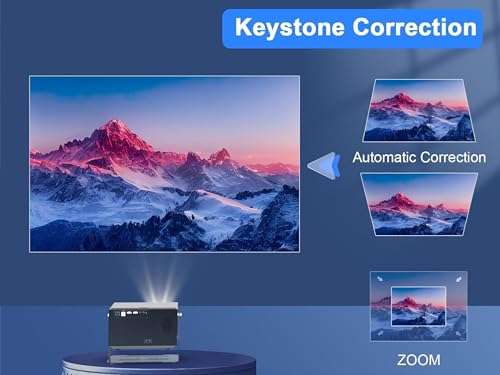 Keystone Correction

Automatic Correction

ZOOM